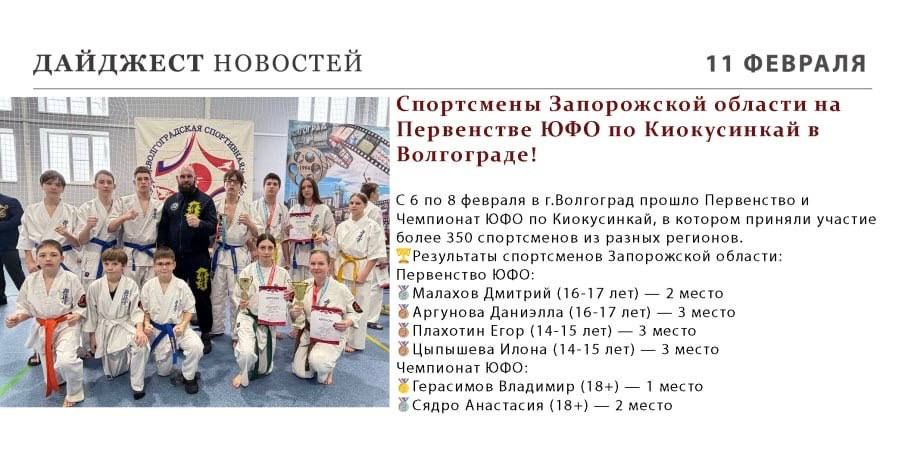 ДАЙДЖЕСТ НОВОСТЕЙ

11 ФЕВРАЛЯ

ВОЛГОГРАДСКАЯ СПОРТИВНАЯ

Спортсмены Запорожской области на Первенстве ЮФО по Киокусинкай в Волгограде!

С 6 по 8 февраля в г.Волгоград прошло Первенство и Чемпионат ЮФО по Киокусинкай, в котором приняли участие более 350 спортсменов из разных регионов.
🏆Результаты спортсменов Запорожской области:
Первенство ЮФО:
🥈Малахов Дмитрий (16-17 лет) — 2 место
🥉Аргунова Даниэлла (16-17 лет) — 3 место
🥉Плахотин Егор (14-15 лет) — 3 место
🥉Цыпышева Илона (14-15 лет) — 3 место
Чемпионат ЮФО:
🥇Герасимов Владимир (18+) — 1 место
🥈Сядро Анастасия (18+) — 2 место